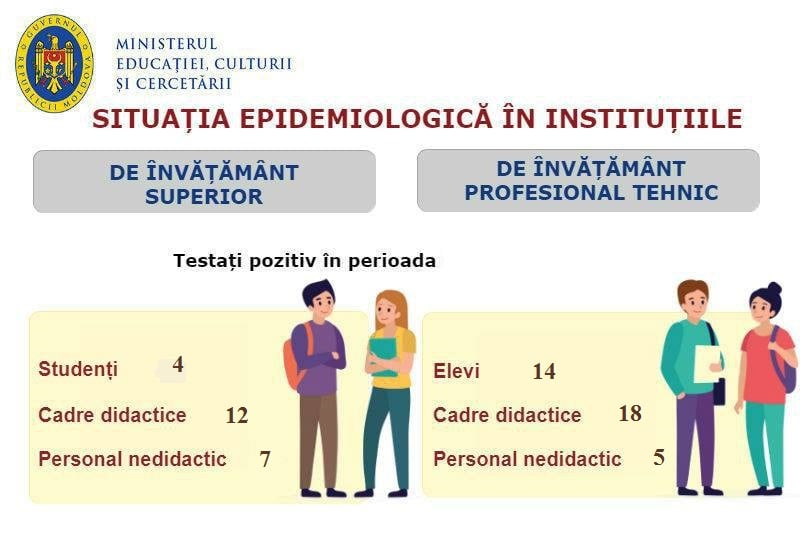 GUVERNUL REPUBLICII MOLDOVA

MINISTERUL
EDUCAȚIEI, CULTURII
ȘI CERCETĂRII

SITUAȚIA EPIDEMIOLOGICĂ ÎN INSTITUȚIILE

DE ÎNVĂȚĂMÂNT SUPERIOR

DE ÎNVĂȚĂMÂNT PROFESIONAL TEHNIC

Testați pozitiv în perioada

Studenți 4
Cadre didactice 12
Personal nedidactic 7

Elevi 14
Cadre didactice 18
Personal nedidactic 5